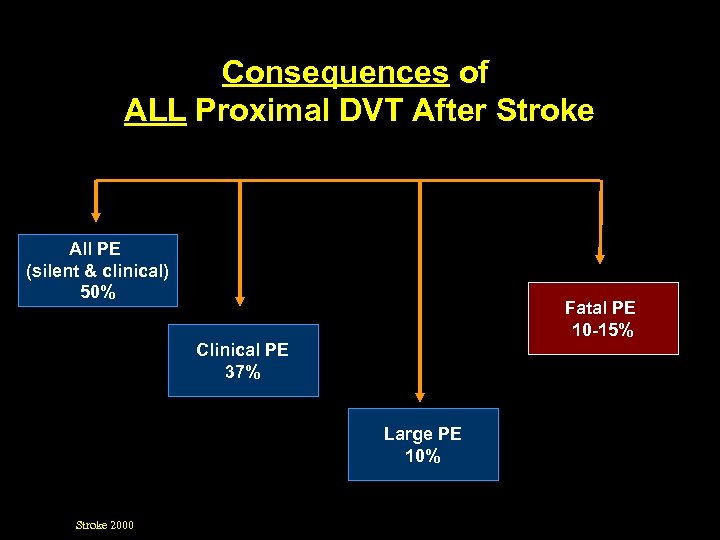 Consequences of
ALL Proximal DVT After Stroke

All PE
(silent & clinical)
50%

Clinical PE
37%

Large PE
10%

Fatal PE
10-15%

Stroke 2000